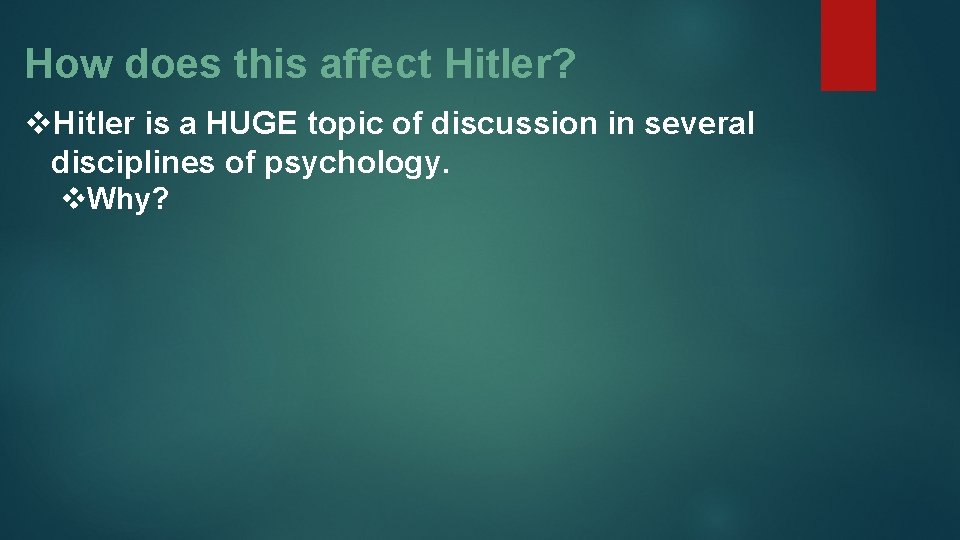 How does this affect Hitler?

❖Hitler is a HUGE topic of discussion in several disciplines of psychology.

❖Why?